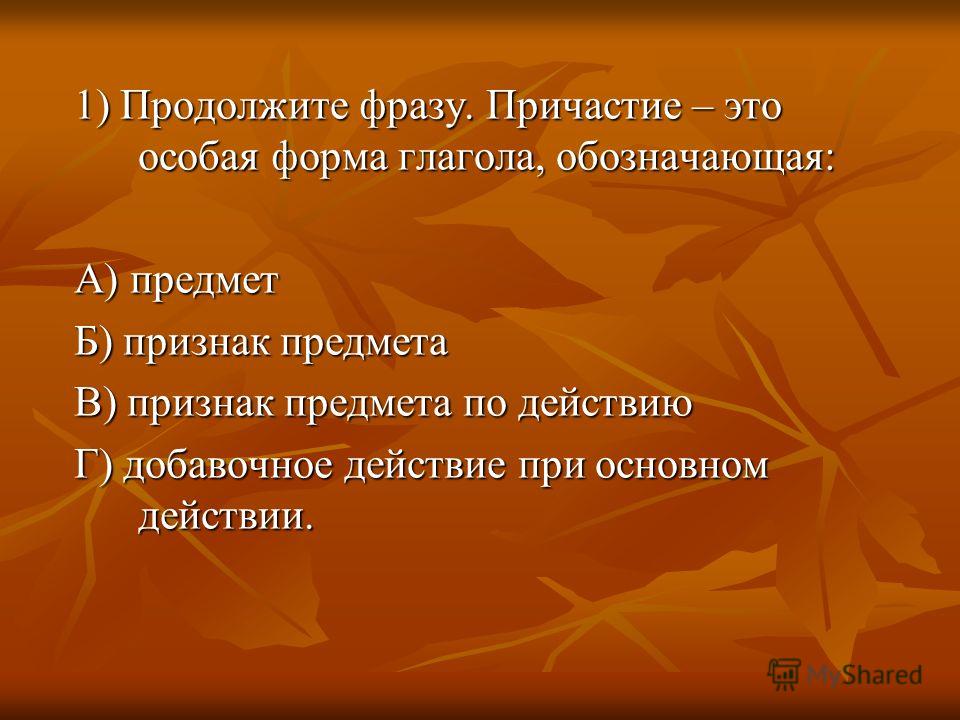 1) Продолжите фразу. Причастие – это особая форма глагола, обозначающая:

А) предмет

Б) признак предмета

В) признак предмета по действию

Г) добавочное действие при основном действии.

MyShared